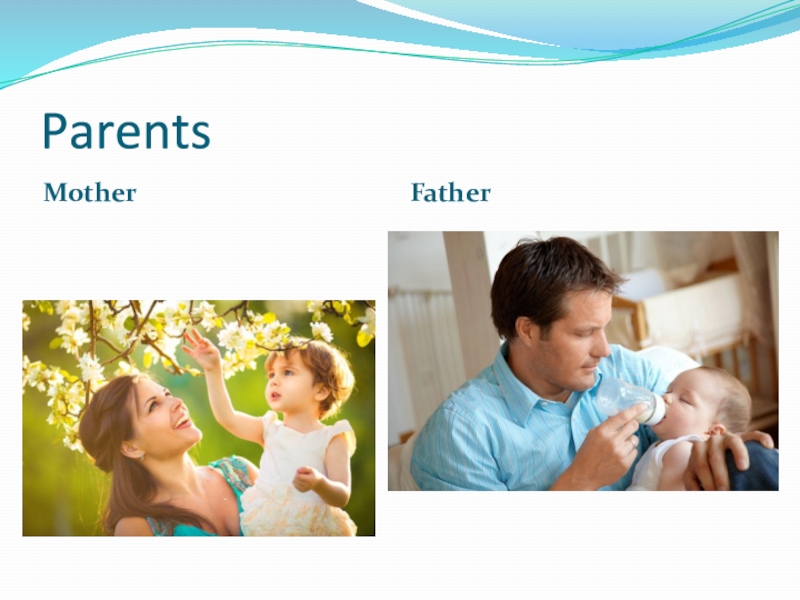 Parents

Mother

Father